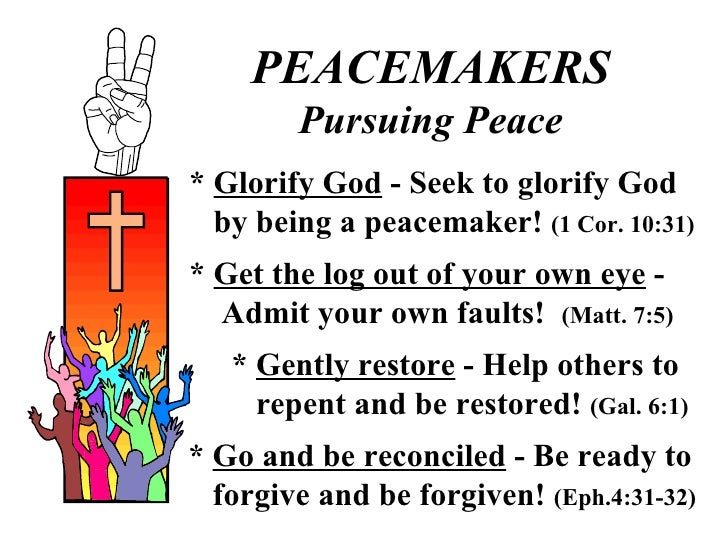 PEACEMAKERS
Pursuing Peace

* Glorify God - Seek to glorify God by being a peacemaker! (1 Cor. 10:31)

* Get the log out of your own eye - Admit your own faults! (Matt. 7:5)

* Gently restore - Help others to repent and be restored! (Gal. 6:1)

* Go and be reconciled - Be ready to forgive and be forgiven! (Eph.4:31-32)